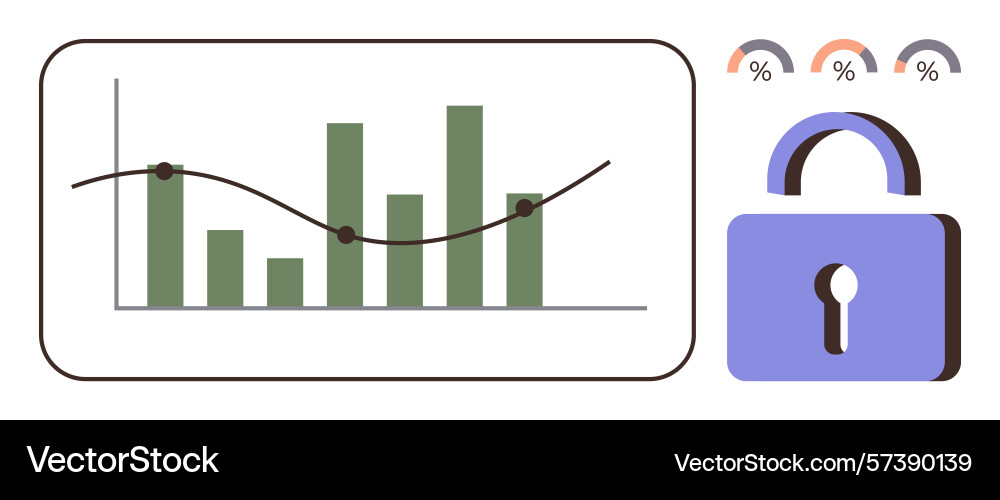 %
%
%

VectorStock

VectorStock.com/57390139